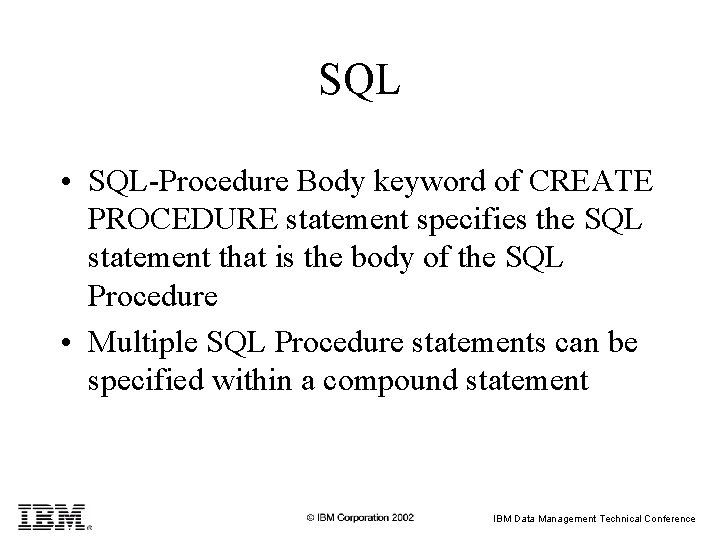 SQL

• SQL-Procedure Body keyword of CREATE PROCEDURE statement specifies the SQL statement that is the body of the SQL Procedure

• Multiple SQL Procedure statements can be specified within a compound statement

IBM®

© IBM Corporation 2002

IBM Data Management Technical Conference